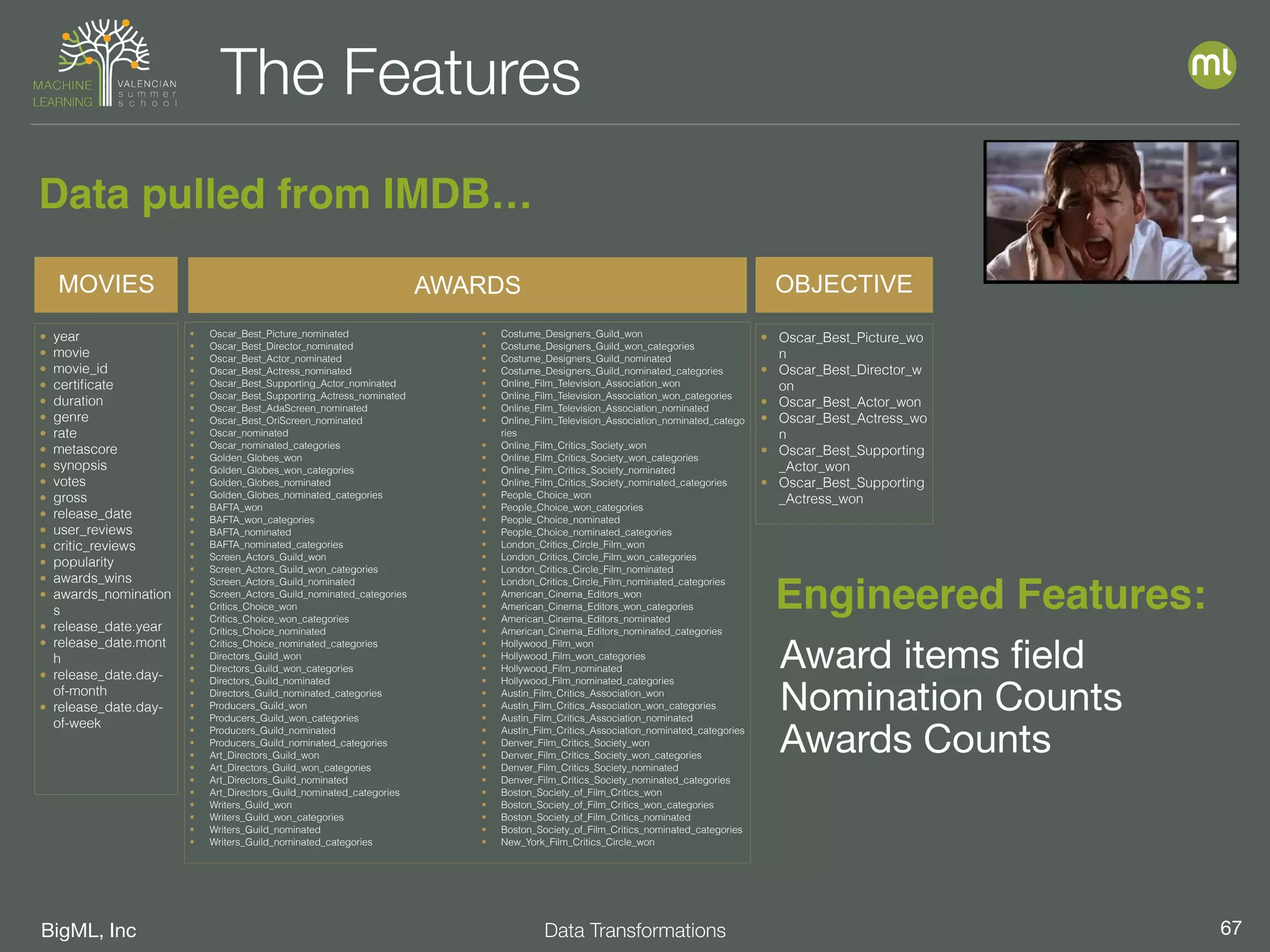 MACHINE LEARNING VALENCIAN summer school

The Features

ml

Data pulled from IMDB…

MOVIES

- year
- movie
- movie_id
- certificate
- duration
- genre
- rate
- metascore
- synopsis
- votes
- gross
- release_date
- user_reviews
- critic_reviews
- popularity
- awards_wins
- awards_nominations
- release_date.year
- release_date.month
- release_date.day-of-month
- release_date.day-of-week

AWARDS

- Oscar_Best_Picture_nominated
- Oscar_Best_Director_nominated
- Oscar_Best_Actor_nominated
- Oscar_Best_Actress_nominated
- Oscar_Best_Supporting_Actor_nominated
- Oscar_Best_Supporting_Actress_nominated
- Oscar_Best_AdaScreen_nominated
- Oscar_Best_OriScreen_nominated
- Oscar_nominated
- Oscar_nominated_categories
- Golden_Globes_won
- Golden_Globes_won_categories
- Golden_Globes_nominated
- Golden_Globes_nominated_categories
- BAFTA_won
- BAFTA_won_categories
- BAFTA_nominated
- BAFTA_nominated_categories
- Screen_Actors_Guild_won
- Screen_Actors_Guild_won_categories
- Screen_Actors_Guild_nominated
- Screen_Actors_Guild_nominated_categories
- Critics_Choice_won
- Critics_Choice_won_categories
- Critics_Choice_nominated
- Critics_Choice_nominated_categories
- Directors_Guild_won
- Directors_Guild_won_categories
- Directors_Guild_nominated
- Directors_Guild_nominated_categories
- Producers_Guild_won
- Producers_Guild_won_categories
- Producers_Guild_nominated
- Producers_Guild_nominated_categories
- Art_Directors_Guild_won
- Art_Directors_Guild_won_categories
- Art_Directors_Guild_nominated
- Art_Directors_Guild_nominated_categories
- Writers_Guild_won
- Writers_Guild_won_categories
- Writers_Guild_nominated
- Writers_Guild_nominated_categories

- Costume_Designers_Guild_won
- Costume_Designers_Guild_won_categories
- Costume_Designers_Guild_nominated
- Costume_Designers_Guild_nominated_categories
- Online_Film_Television_Association_won
- Online_Film_Television_Association_won_categories
- Online_Film_Television_Association_nominated
- Online_Film_Television_Association_nominated_categories
- Online_Film_Critics_Society_won
- Online_Film_Critics_Society_won_categories
- Online_Film_Critics_Society_nominated
- Online_Film_Critics_Society_nominated_categories
- People_Choice_won
- People_Choice_won_categories
- People_Choice_nominated
- People_Choice_nominated_categories
- London_Critics_Circle_Film_won
- London_Critics_Circle_Film_won_categories
- London_Critics_Circle_Film_nominated
- London_Critics_Circle_Film_nominated_categories
- American_Cinema_Editors_won
- American_Cinema_Editors_won_categories
- American_Cinema_Editors_nominated
- American_Cinema_Editors_nominated_categories
- Hollywood_Film_won
- Hollywood_Film_won_categories
- Hollywood_Film_nominated
- Hollywood_Film_nominated_categories
- Austin_Film_Critics_Association_won
- Austin_Film_Critics_Association_won_categories
- Austin_Film_Critics_Association_nominated
- Austin_Film_Critics_Association_nominated_categories
- Denver_Film_Critics_Society_won
- Denver_Film_Critics_Society_won_categories
- Denver_Film_Critics_Society_nominated
- Denver_Film_Critics_Society_nominated_categories
- Boston_Society_of_Film_Critics_won
- Boston_Society_of_Film_Critics_won_categories
- Boston_Society_of_Film_Critics_nominated
- Boston_Society_of_Film_Critics_nominated_categories
- New_York_Film_Critics_Circle_won

OBJECTIVE

- Oscar_Best_Picture_won
- Oscar_Best_Director_won
- Oscar_Best_Actor_won
- Oscar_Best_Actress_won
- Oscar_Best_Supporting_Actor_won
- Oscar_Best_Supporting_Actress_won

Engineered Features:

Award items field
Nomination Counts
Awards Counts

BigML, Inc

Data Transformations

67